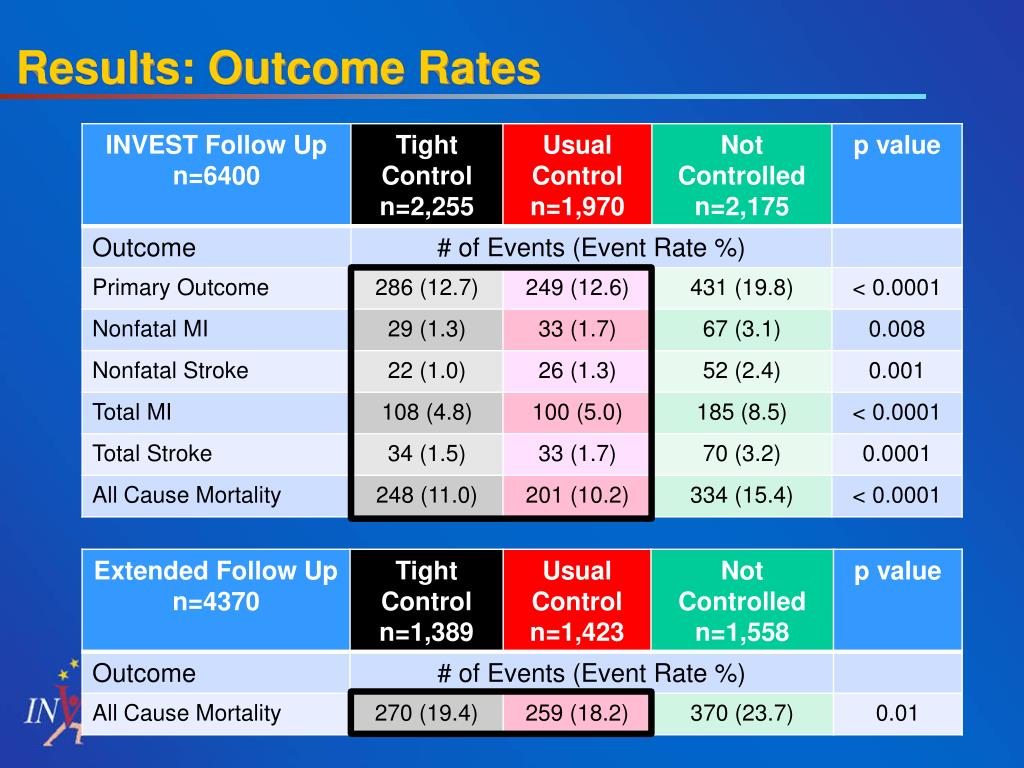 Results: Outcome Rates

| INVEST Follow Up n=6400 | Tight Control n=2,255 | Usual Control n=1,970 | Not Controlled n=2,175 | p value |
|---|---|---|---|---|
| Outcome | # of Events (Event Rate %) | | | |
| Primary Outcome | 286 (12.7) | 249 (12.6) | 431 (19.8) | < 0.0001 |
| Nonfatal MI | 29 (1.3) | 33 (1.7) | 67 (3.1) | 0.008 |
| Nonfatal Stroke | 22 (1.0) | 26 (1.3) | 52 (2.4) | 0.001 |
| Total MI | 108 (4.8) | 100 (5.0) | 185 (8.5) | < 0.0001 |
| Total Stroke | 34 (1.5) | 33 (1.7) | 70 (3.2) | 0.0001 |
| All Cause Mortality | 248 (11.0) | 201 (10.2) | 334 (15.4) | < 0.0001 |

| Extended Follow Up n=4370 | Tight Control n=1,389 | Usual Control n=1,423 | Not Controlled n=1,558 | p value |
|---|---|---|---|---|
| Outcome | # of Events (Event Rate %) | | | |
| All Cause Mortality | 270 (19.4) | 259 (18.2) | 370 (23.7) | 0.01 |

INV